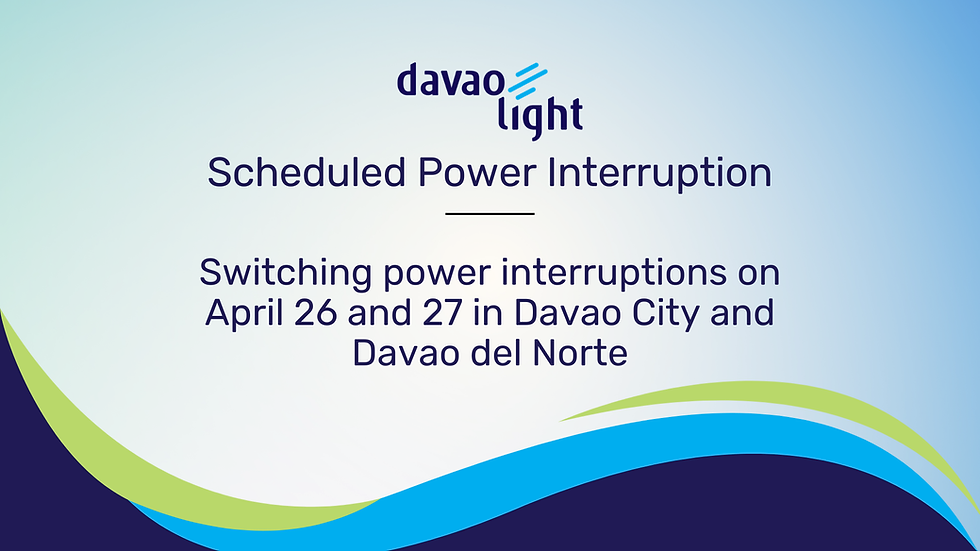 davao light

Scheduled Power Interruption

Switching power interruptions on April 26 and 27 in Davao City and Davao del Norte